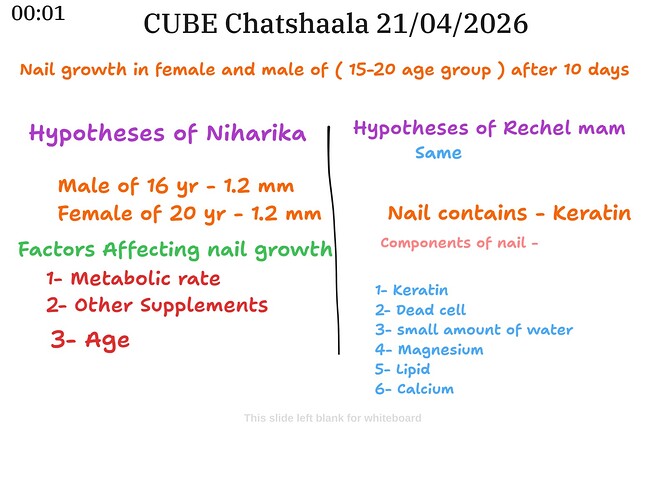 00:01

CUBE Chatshaala 21/04/2026

Nail growth in female and male of ( 15-20 age group ) after 10 days

Hypotheses of Niharika

Male of 16 yr - 1.2 mm
Female of 20 yr - 1.2 mm

Factors Affecting nail growth
1- Metabolic rate
2- Other Supplements
3- Age

Hypotheses of Rechel mam
Same

Nail contains - Keratin

Components of nail -

1- Keratin
2- Dead cell
3- small amount of water
4- Magnesium
5- Lipid
6- Calcium

This slide left blank for whiteboard